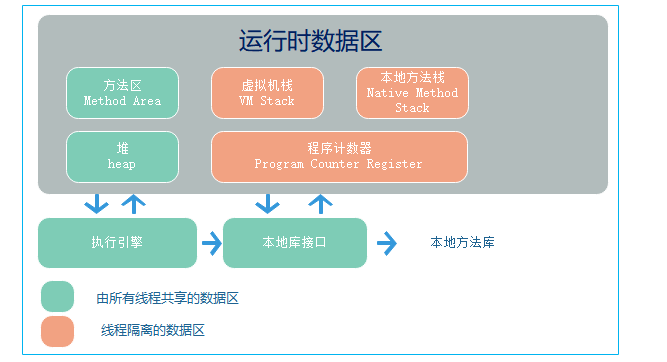 运行时数据区

方法区
Method Area

虚拟机栈
VM Stack

本地方法栈
Native Method Stack

堆
heap

程序计数器
Program Counter Register

执行引擎

本地库接口

本地方法库

由所有线程共享的数据区

线程隔离的数据区